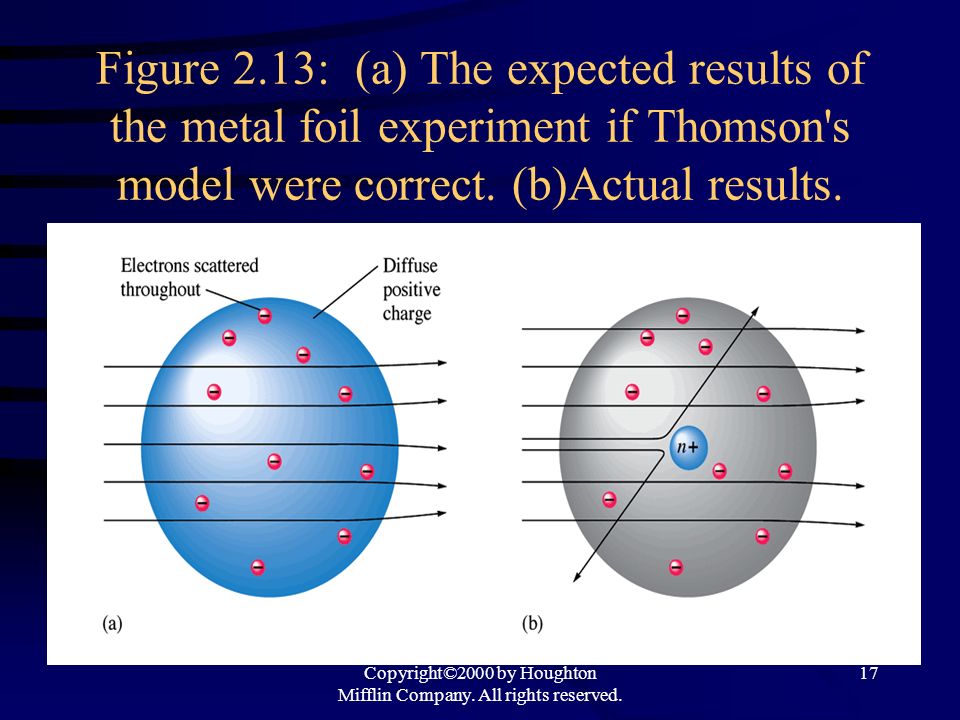 Figure 2.13: (a) The expected results of the metal foil experiment if Thomson's model were correct. (b)Actual results.

Electrons scattered throughout

Diffuse positive charge

$n+$

(a)

(b)

Copyright©2000 by Houghton Mifflin Company. All rights reserved.

17